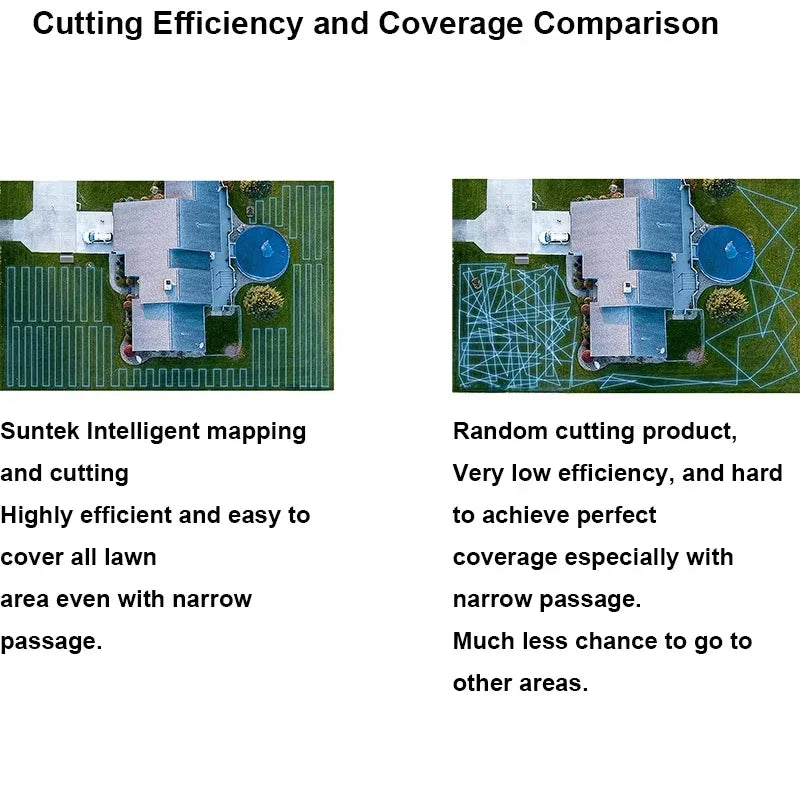 Cutting Efficiency and Coverage Comparison

Suntek Intelligent mapping and cutting
Highly efficient and easy to cover all lawn area even with narrow passage.

Random cutting product,
Very low efficiency, and hard to achieve perfect coverage especially with narrow passage.
Much less chance to go to other areas.